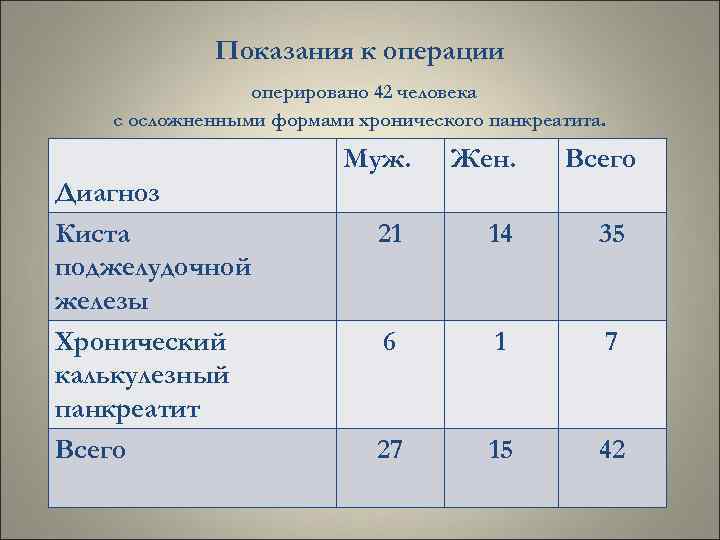 Показания к операции

оперировано 42 человека
с осложненными формами хронического панкреатита.

| Диагноз | Муж. | Жен. | Всего |
|---|---|---|---|
| Киста поджелудочной железы | 21 | 14 | 35 |
| Хронический калькулезный панкреатит | 6 | 1 | 7 |
| Всего | 27 | 15 | 42 |